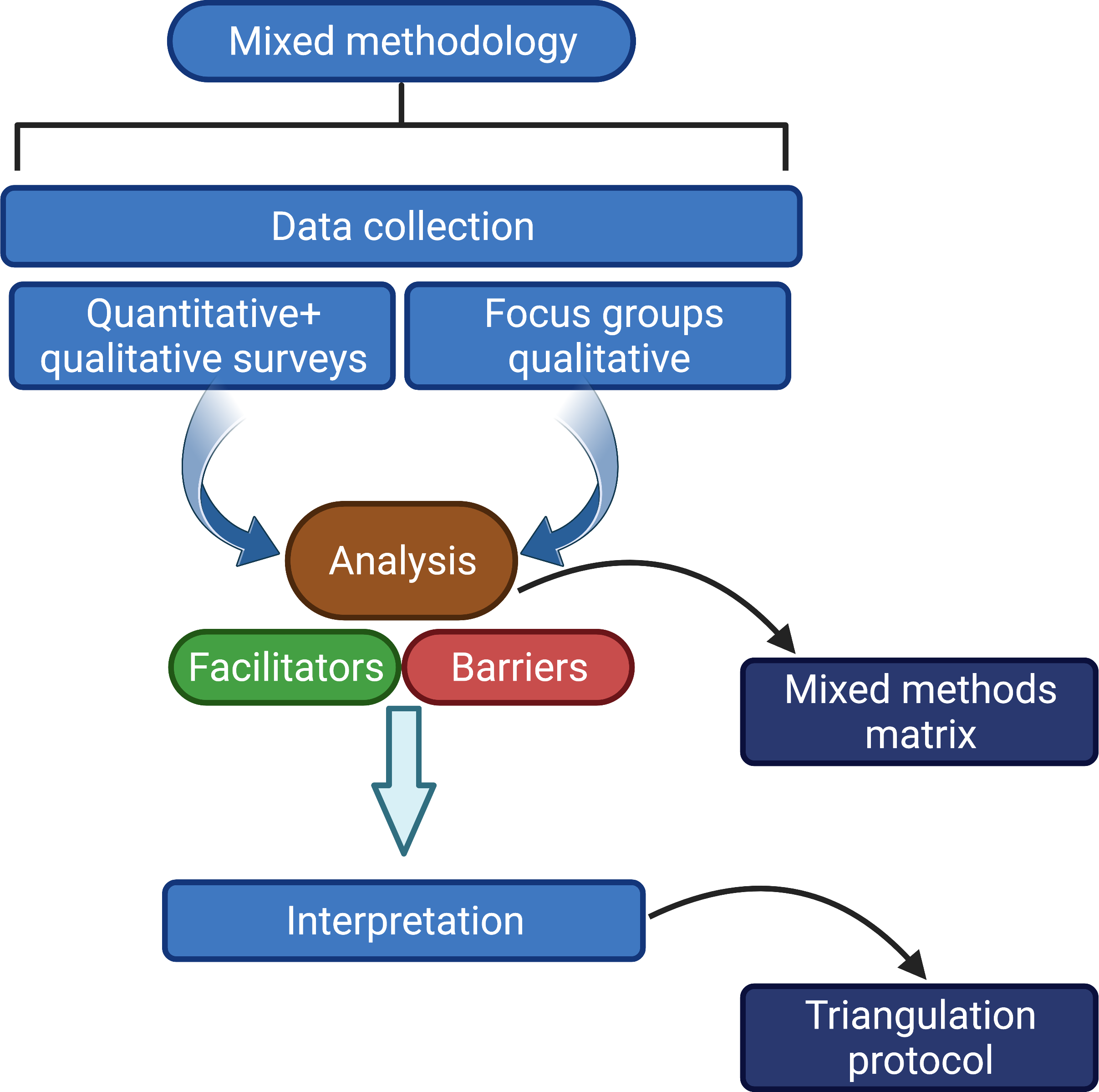 Mixed methodology

Data collection

Quantitative+ qualitative surveys

Focus groups qualitative

Analysis

Facilitators

Barriers

Mixed methods matrix

Interpretation

Triangulation protocol